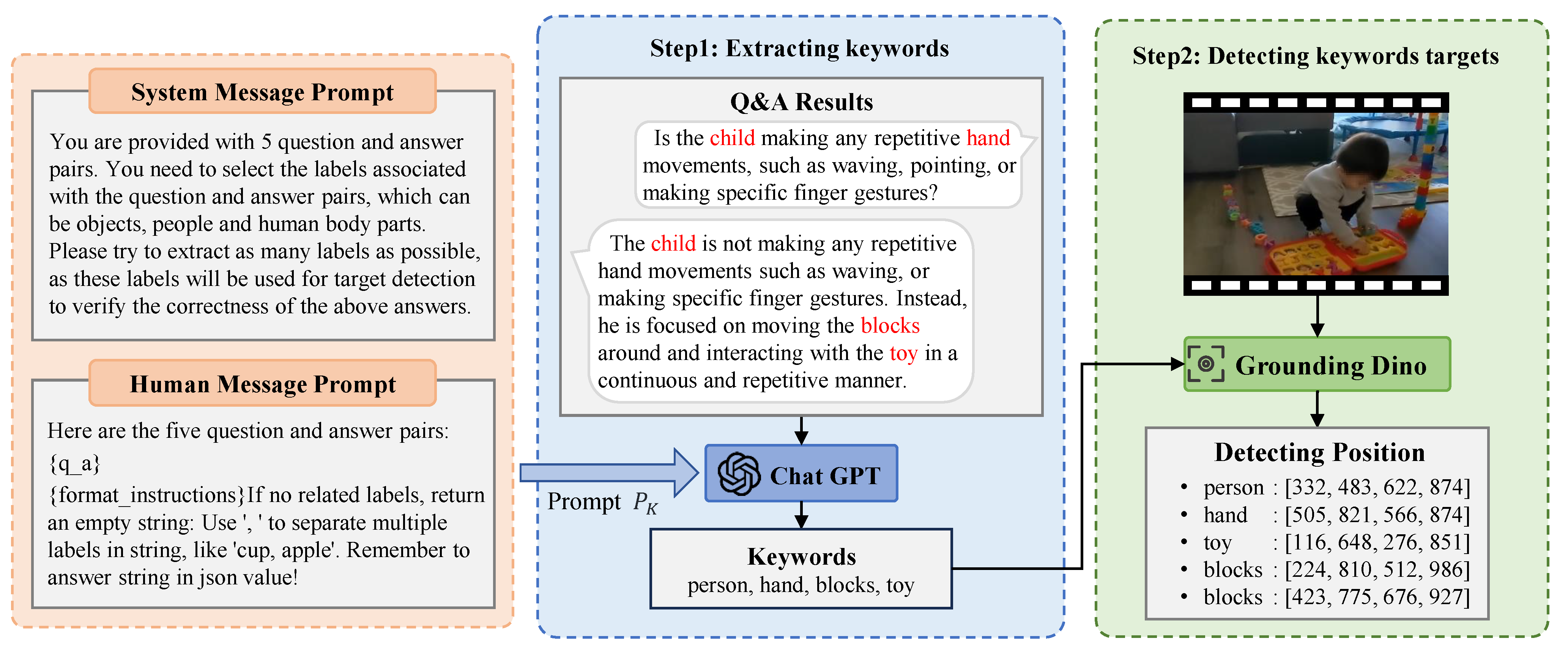 System Message Prompt

You are provided with 5 question and answer pairs. You need to select the labels associated with the question and answer pairs, which can be objects, people and human body parts. Please try to extract as many labels as possible, as these labels will be used for target detection to verify the correctness of the above answers.

Human Message Prompt

Here are the five question and answer pairs:
{q_a}
{format_instructions}If no related labels, return an empty string: Use ', ' to separate multiple labels in string, like 'cup, apple'. Remember to answer string in json value!

Step1: Extracting keywords

Q&A Results

Is the child making any repetitive hand movements, such as waving, pointing, or making specific finger gestures?

The child is not making any repetitive hand movements such as waving, or making specific finger gestures. Instead, he is focused on moving the blocks around and interacting with the toy in a continuous and repetitive manner.

Prompt $P_K$

Chat GPT

Keywords
person, hand, blocks, toy

Step2: Detecting keywords targets

Grounding Dino

Detecting Position
• person : [332, 483, 622, 874]
• hand : [505, 821, 566, 874]
• toy : [116, 648, 276, 851]
• blocks : [224, 810, 512, 986]
• blocks : [423, 775, 676, 927]